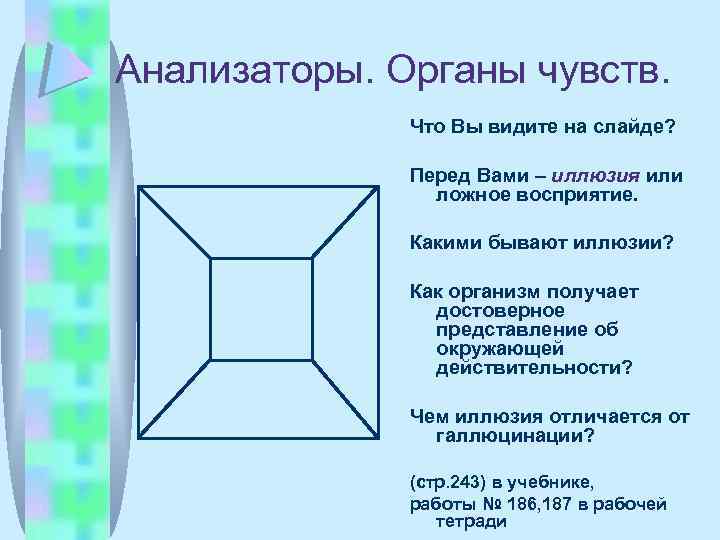 Анализаторы. Органы чувств.

Что Вы видите на слайде?

Перед Вами – иллюзия или ложное восприятие.

Какими бывают иллюзии?

Как организм получает достоверное представление об окружающей действительности?

Чем иллюзия отличается от галлюцинации?

(стр.243) в учебнике, работы № 186,187 в рабочей тетради